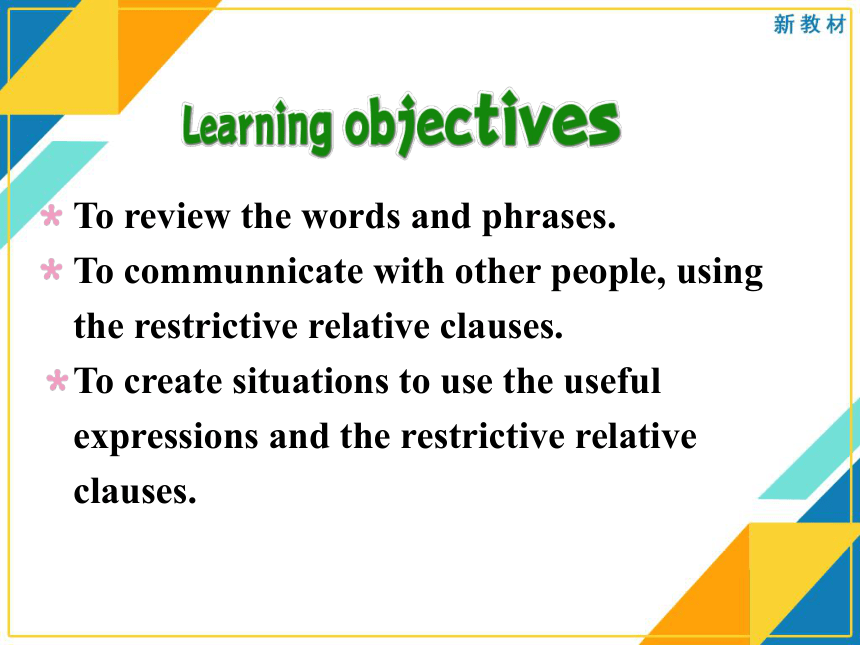 新教材

Learning objectives

* To review the words and phrases.
* To communnicate with other people, using the restrictive relative clauses.
* To create situations to use the useful expressions and the restrictive relative clauses.